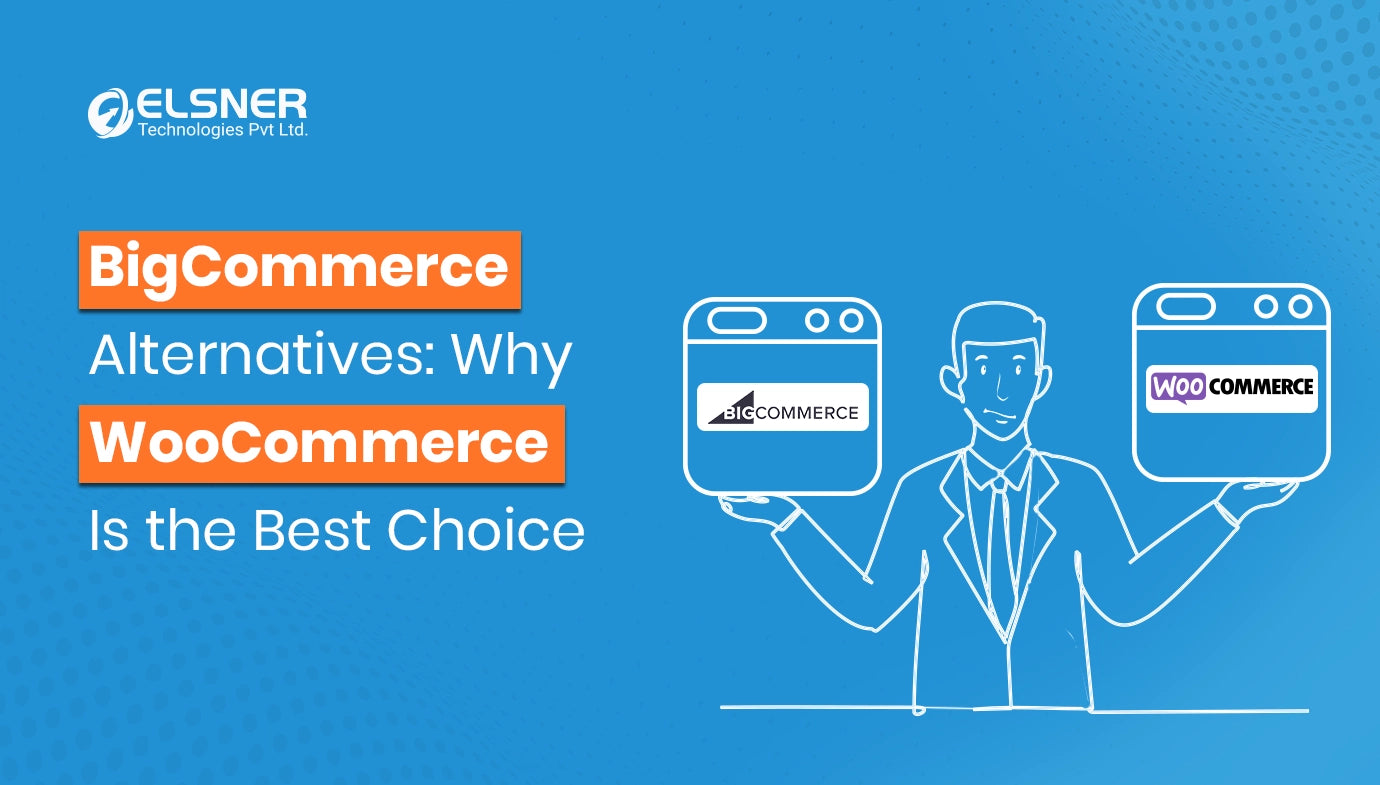 ELSNER
Technologies Pvt Ltd.

BigCommerce Alternatives: Why WooCommerce Is the Best Choice

BIGCOMMERCE

WOO COMMERCE